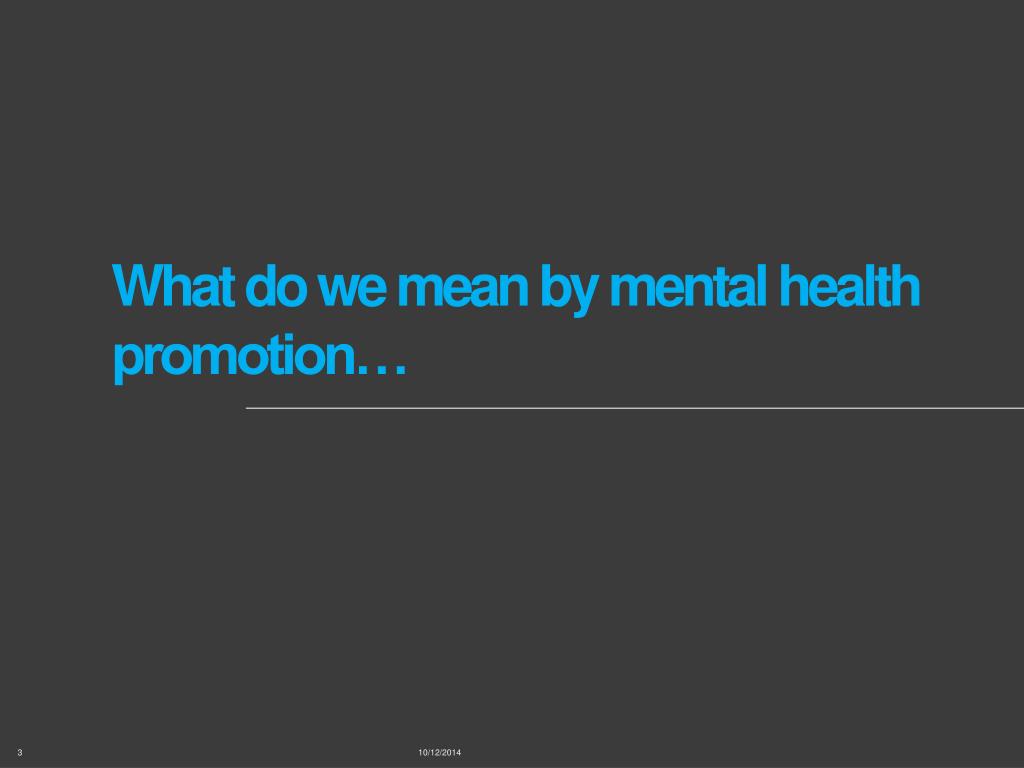 What do we mean by mental health promotion…

3

10/12/2014